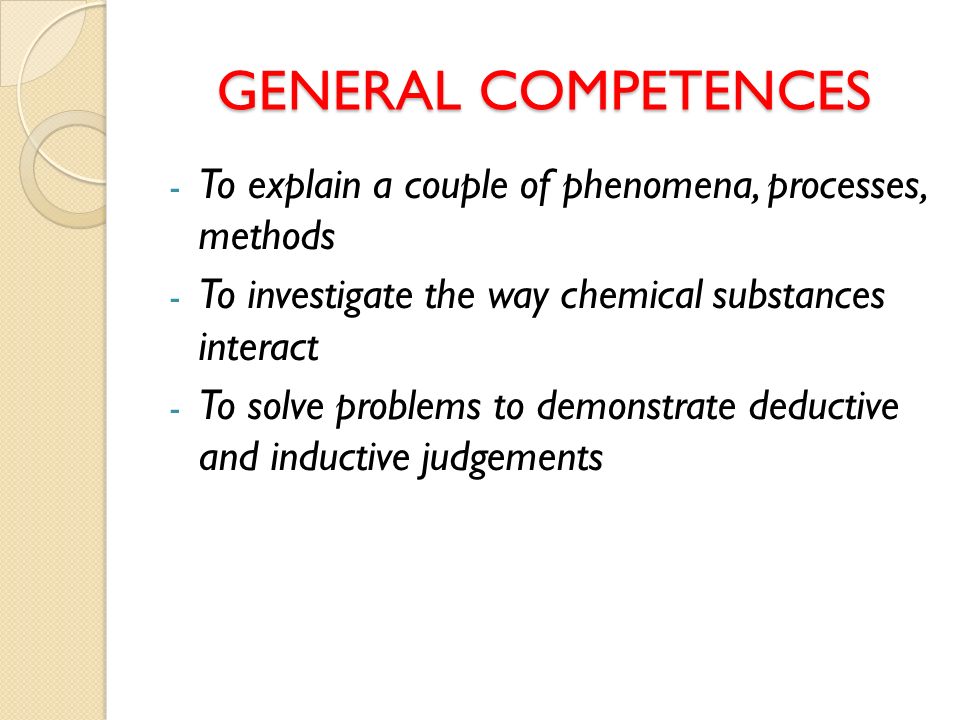 GENERAL COMPETENCES

- To explain a couple of phenomena, processes, methods
- To investigate the way chemical substances interact
- To solve problems to demonstrate deductive and inductive judgements